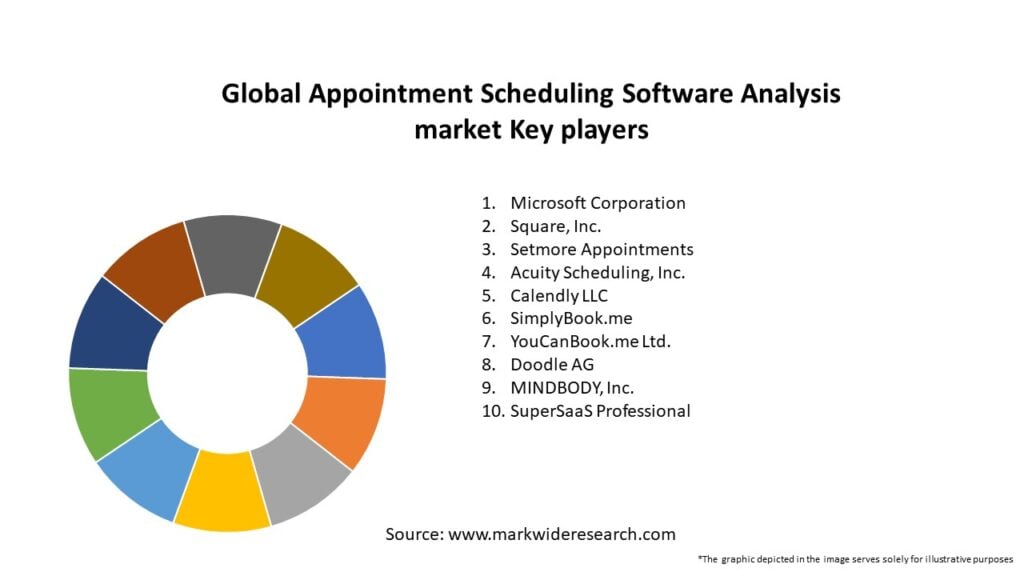 Global Appointment Scheduling Software Analysis market Key players

1. Microsoft Corporation
2. Square, Inc.
3. Setmore Appointments
4. Acuity Scheduling, Inc.
5. Calendly LLC
6. SimplyBook.me
7. YouCanBook.me Ltd.
8. Doodle AG
9. MINDBODY, Inc.
10. SuperSaaS Professional

Source: www.markwideresearch.com

*The graphic depicted in the image serves solely for illustrative purposes